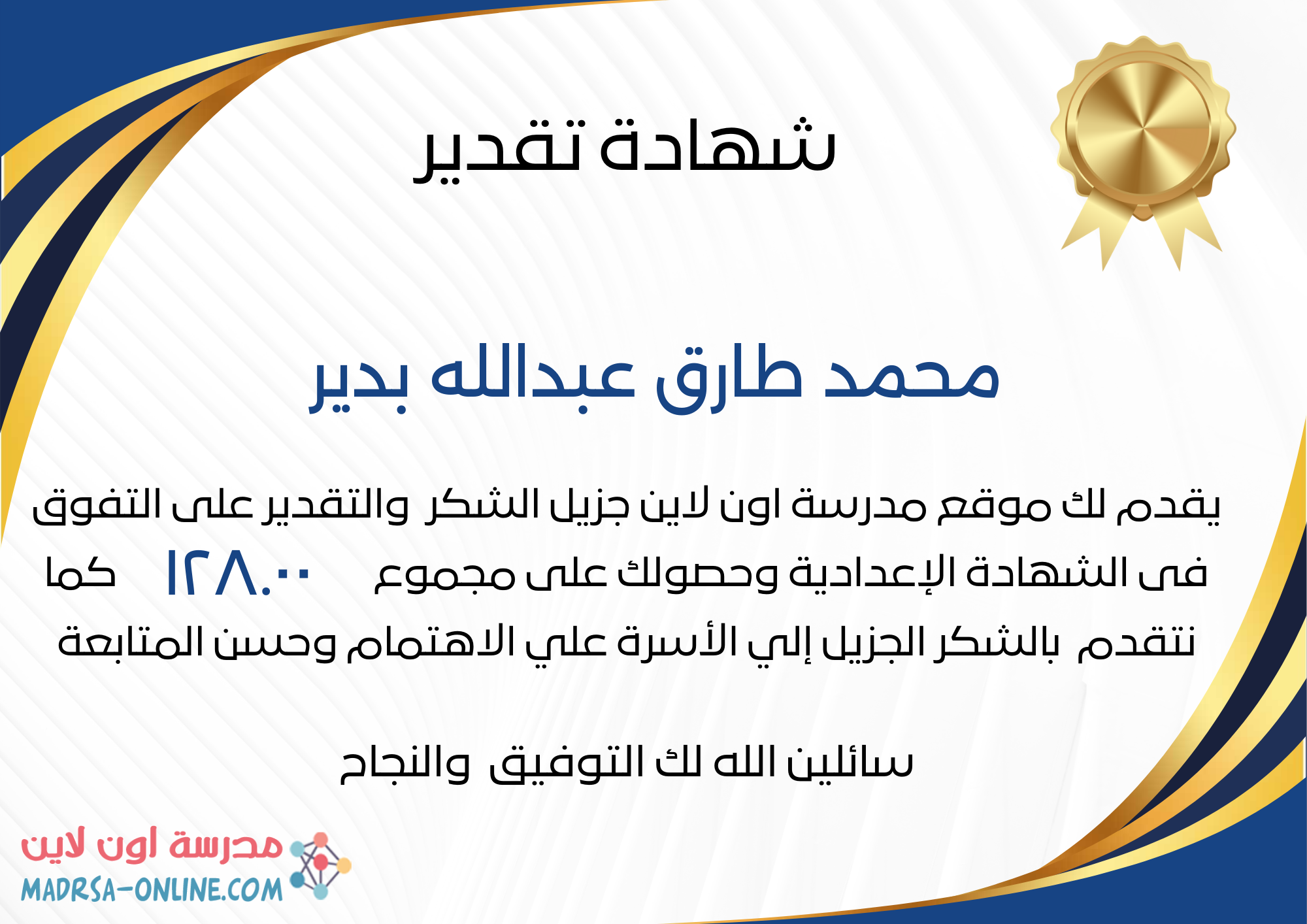 شهادة تقدير

محمد طارق عبدالله بدير

يقدم لك موقع مدرسة اون لاين جزيل الشكر والتقدير على التفوق فى الشهادة الإعدادية وحصولك على مجموع ١٢٨.٠٠ كما نتقدم بالشكر الجزيل إلي الأسرة علي الاهتمام وحسن المتابعة

سائلين الله لك التوفيق والنجاح

مدرسة اون لاين
MADRSA-ONLINE.COM